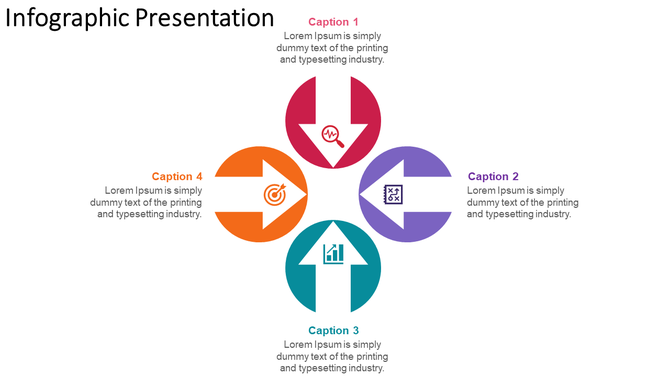 Infographic Presentation

Caption 1
Lorem Ipsum is simply dummy text of the printing and typesetting industry.

Caption 4
Lorem Ipsum is simply dummy text of the printing and typesetting industry.

Caption 2
Lorem Ipsum is simply dummy text of the printing and typesetting industry.

Caption 3
Lorem Ipsum is simply dummy text of the printing and typesetting industry.